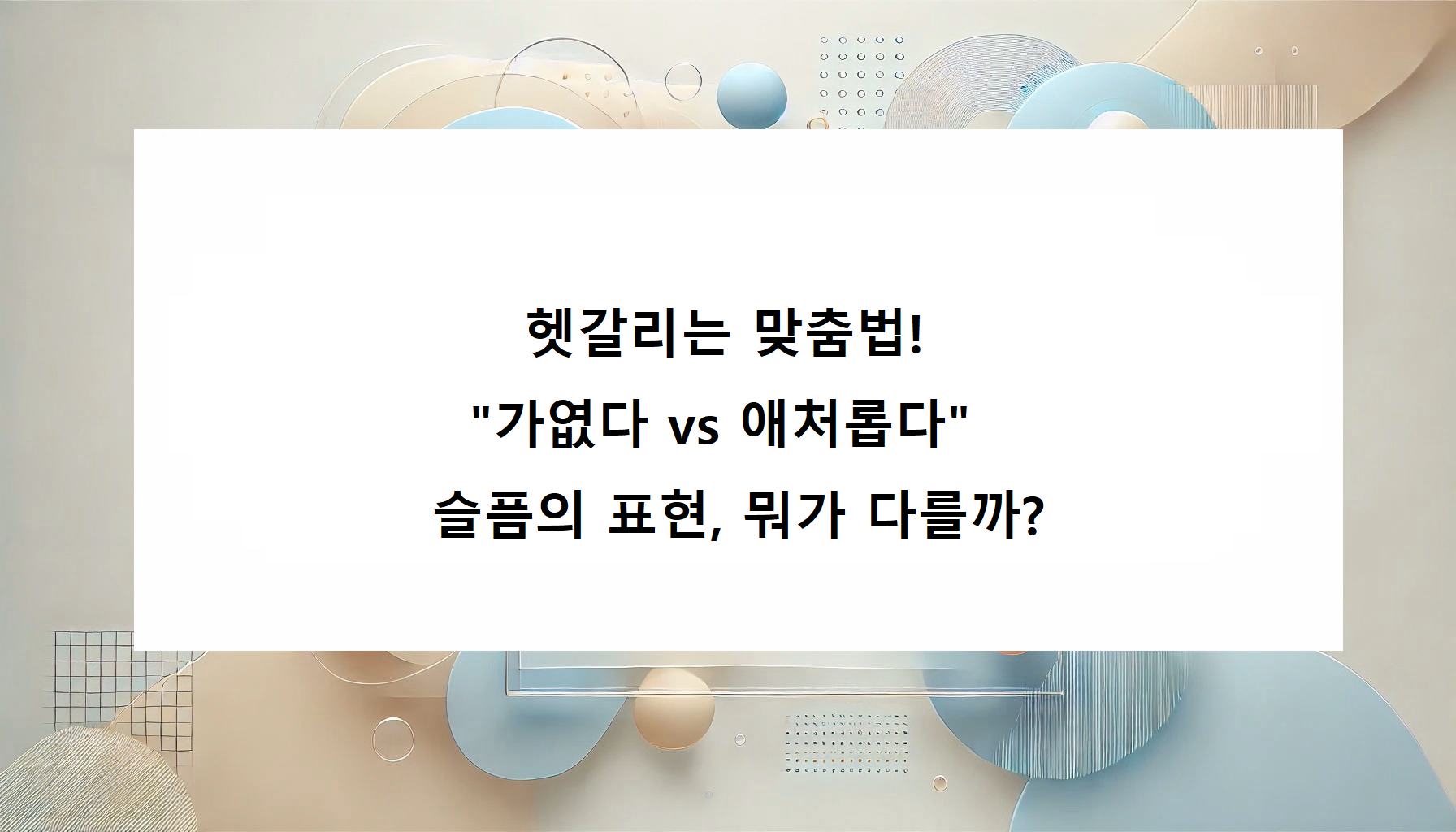 헷갈리는 맞춤법!
"가엾다 vs 애처롭다"
슬픔의 표현, 뭐가 다를까?